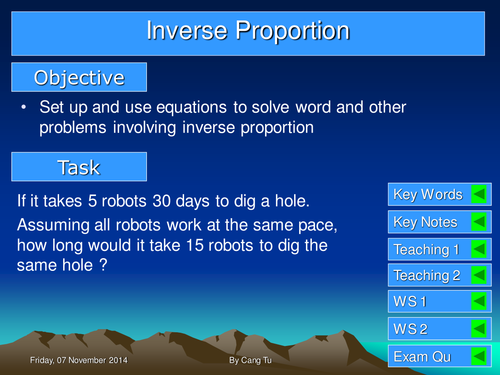 Inverse Proportion

Objective

• Set up and use equations to solve word and other problems involving inverse proportion

Task

If it takes 5 robots 30 days to dig a hole.

Assuming all robots work at the same pace, how long would it take 15 robots to dig the same hole ?

Key Words

Key Notes

Teaching 1

Teaching 2

WS 1

WS 2

Exam Qu

Friday, 07 November 2014

By Cang Tu